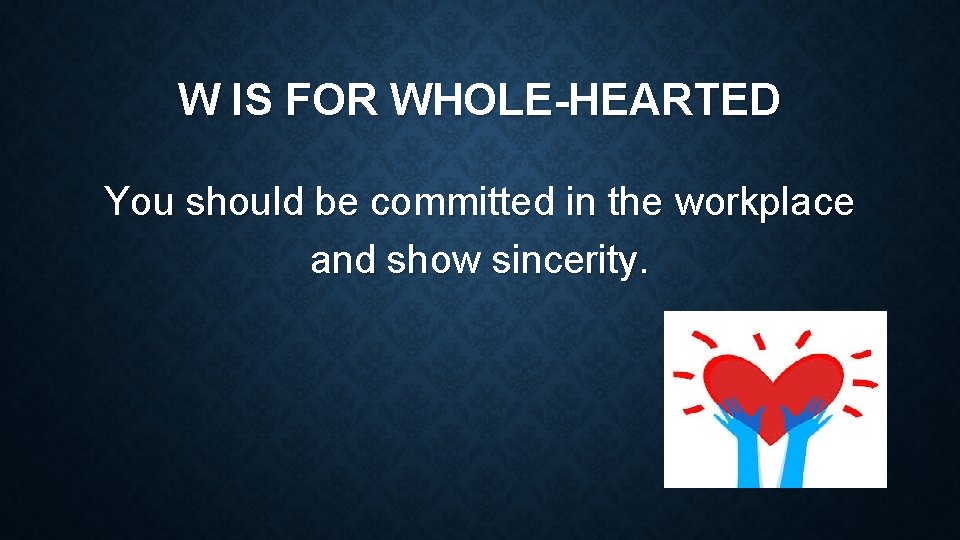 W IS FOR WHOLE-HEARTED

You should be committed in the workplace and show sincerity.